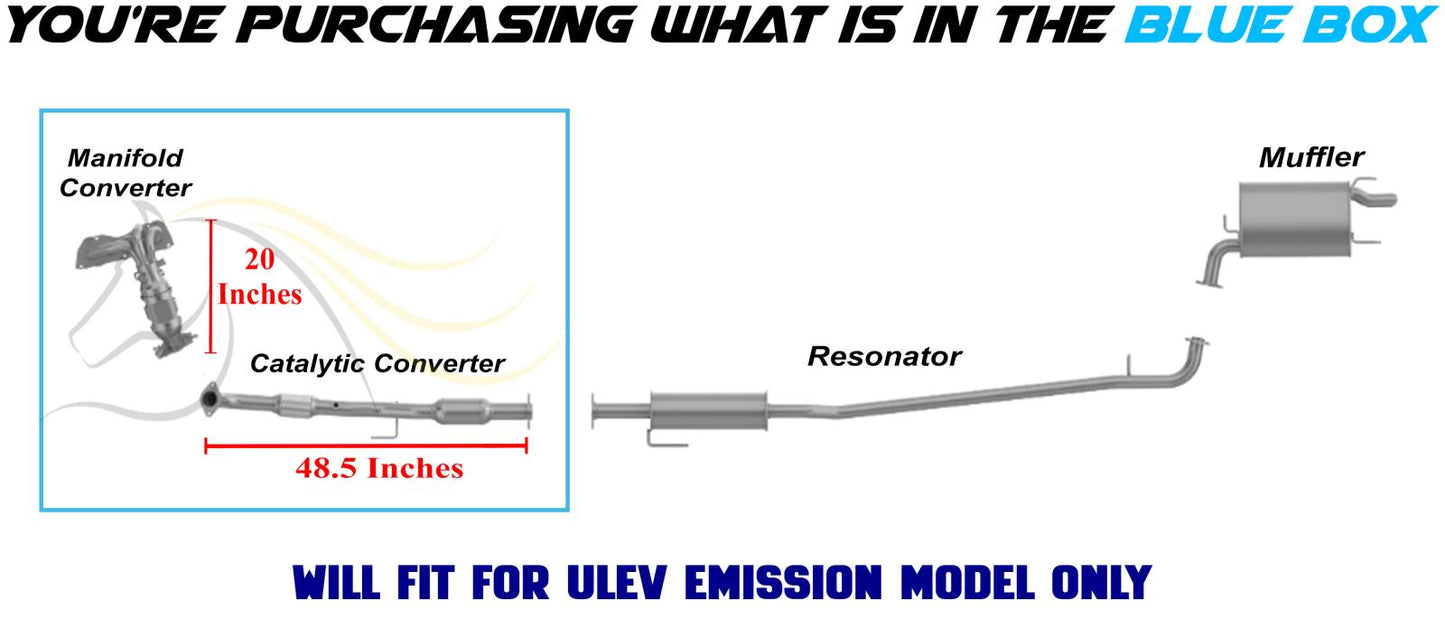 YOU'RE PURCHASING WHAT IS IN THE BLUE BOX

Manifold Converter

20 Inches

Catalytic Converter

48.5 Inches

Resonator

Muffler

WILL FIT FOR ULEV EMISSION MODEL ONLY